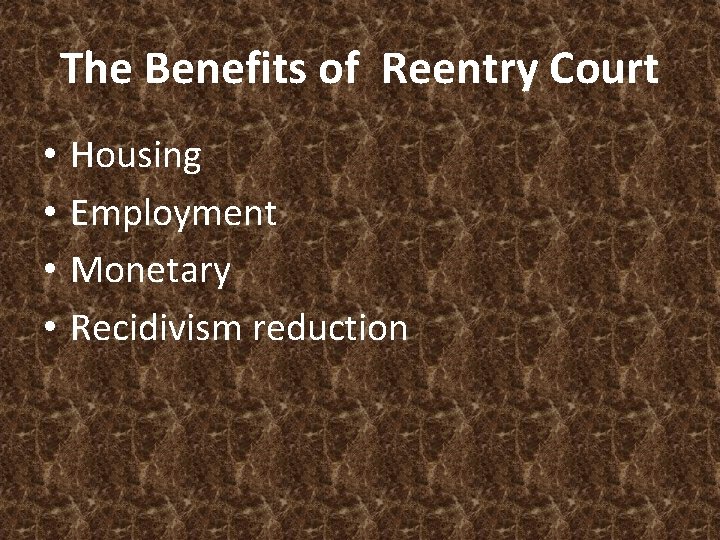 The Benefits of  Reentry Court

• Housing
• Employment
• Monetary
• Recidivism reduction